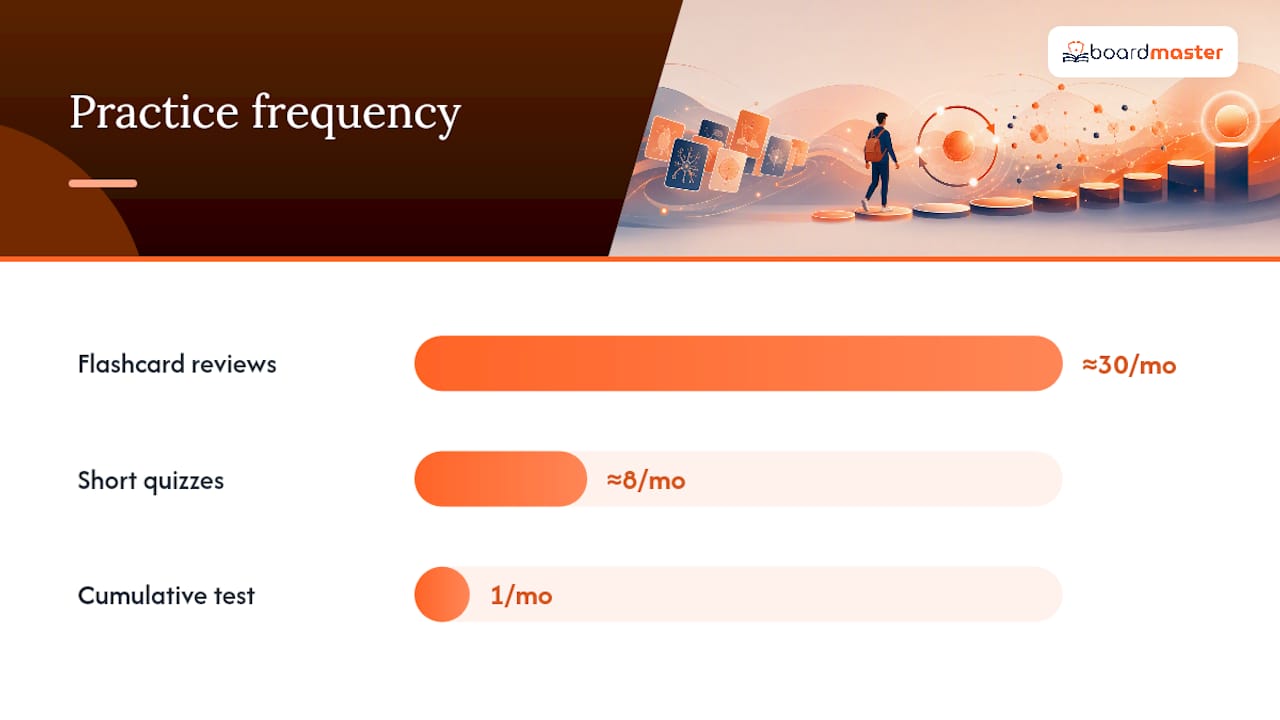 Practice frequency

boardmaster

Flashcard reviews ≈30/mo

Short quizzes ≈8/mo

Cumulative test 1/mo